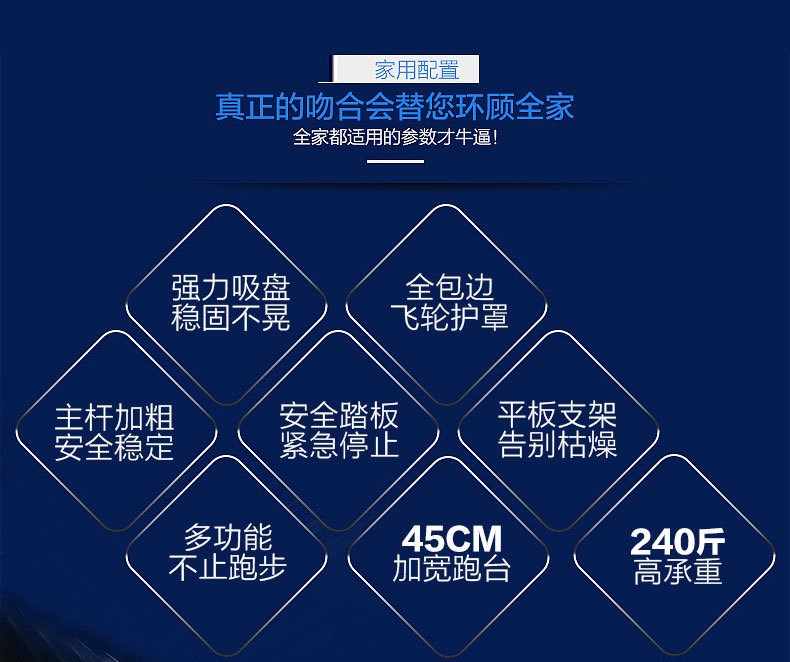 家用配置

真正的吻合会替您环顾全家

全家都适用的参数才牛逼!

强力吸盘
稳固不晃

全包边
飞轮护罩

主杆加粗
安全稳定

安全踏板
紧急停止

平板支架
告别枯燥

多功能
不止跑步

45CM
加宽跑台

240斤
高承重